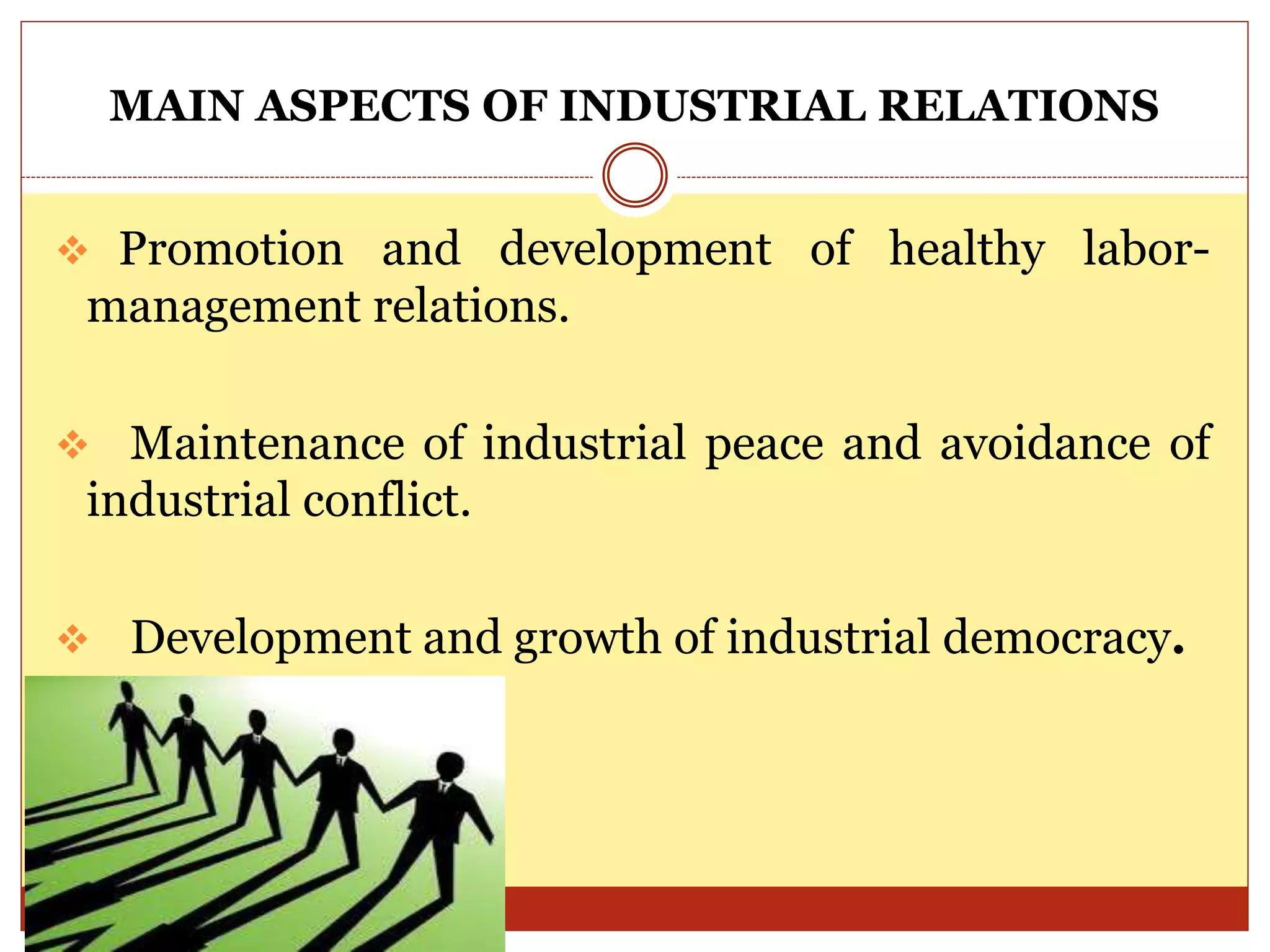 MAIN ASPECTS OF INDUSTRIAL RELATIONS

❖ Promotion and development of healthy labor-management relations.

❖ Maintenance of industrial peace and avoidance of industrial conflict.

❖ Development and growth of industrial democracy.